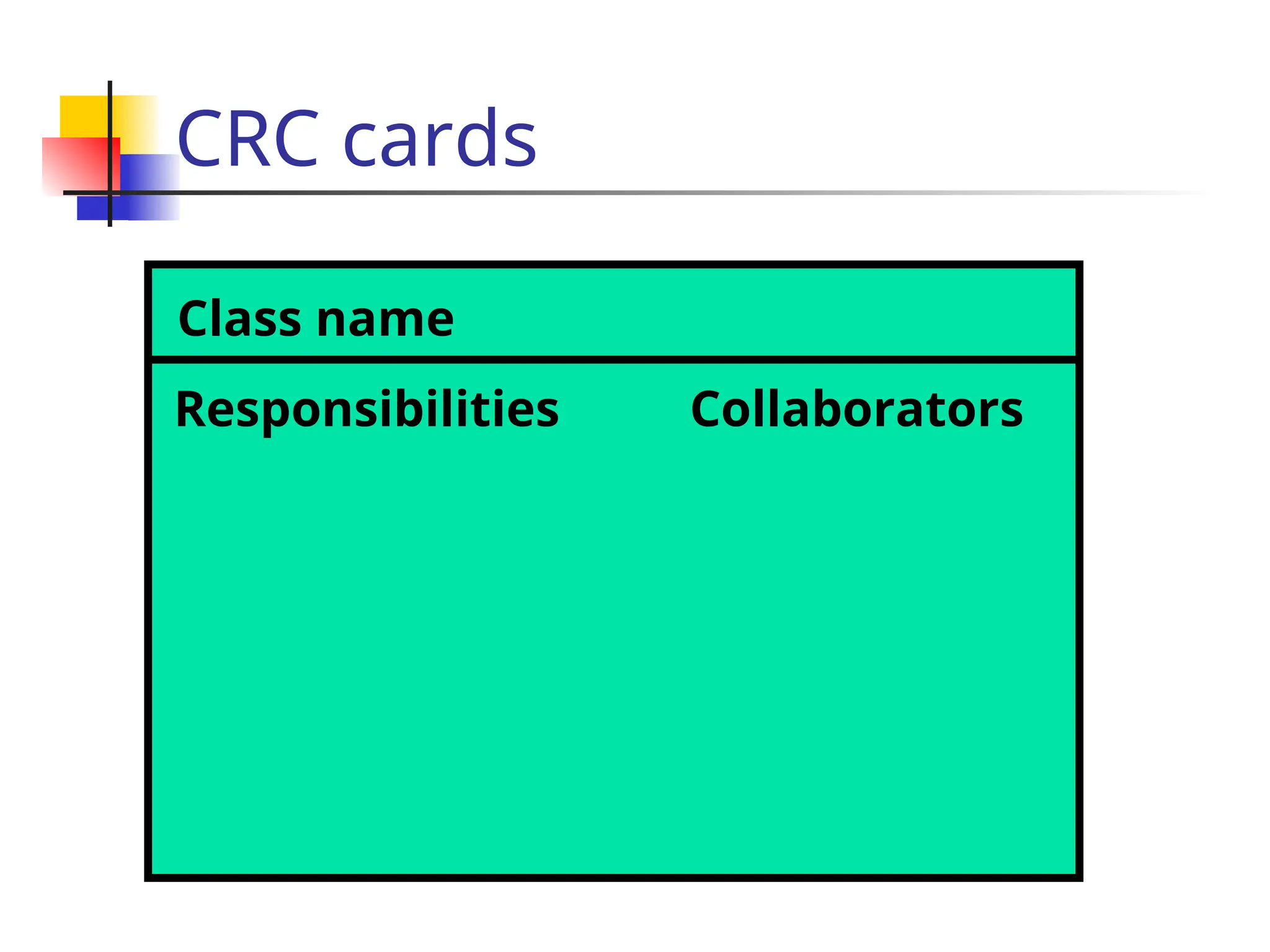 CRC cards

Class name

Responsibilities Collaborators